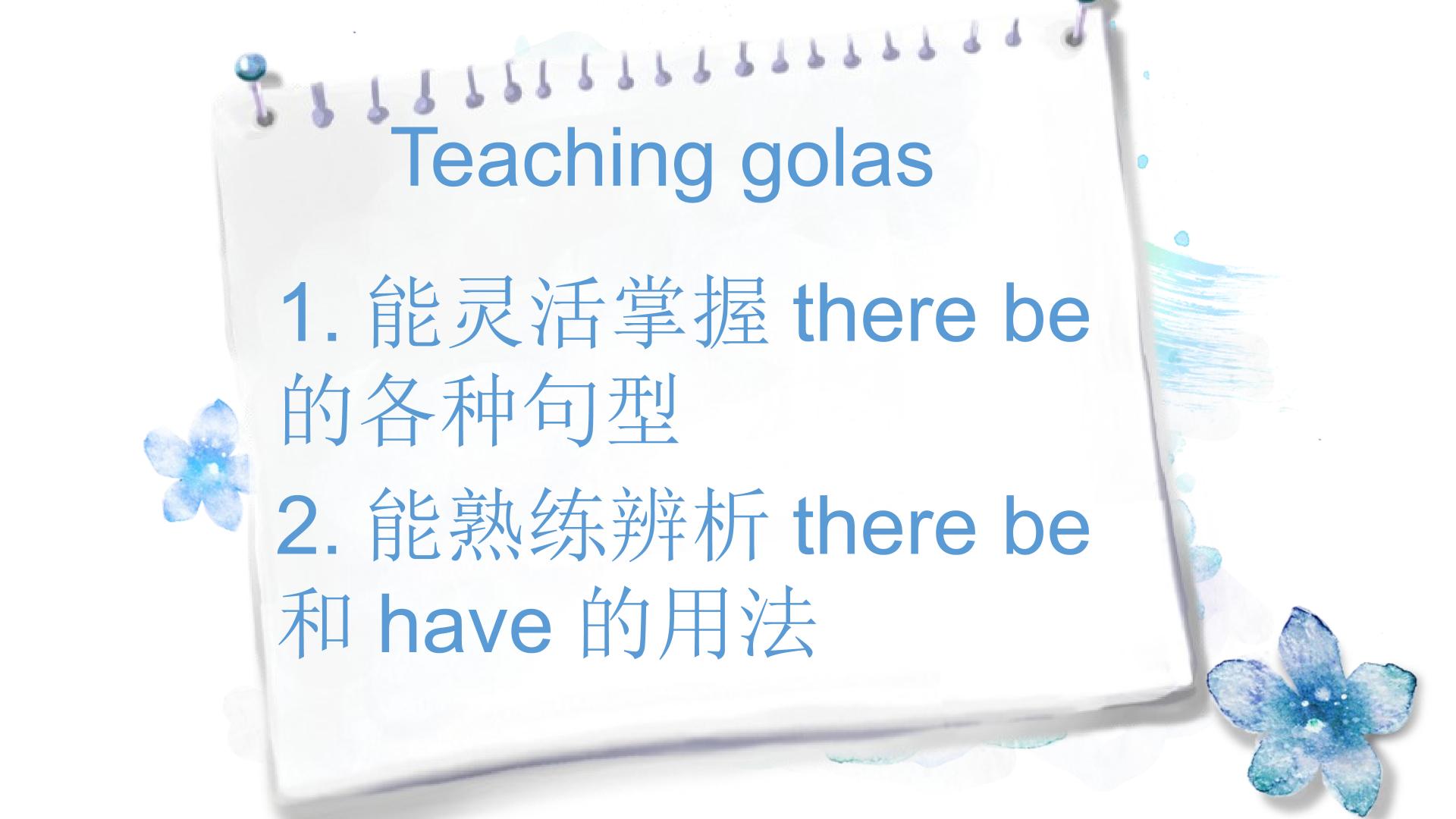 Teaching golas

1.能灵活掌握there be的各种句型

2.能熟练辨析there be和have的用法